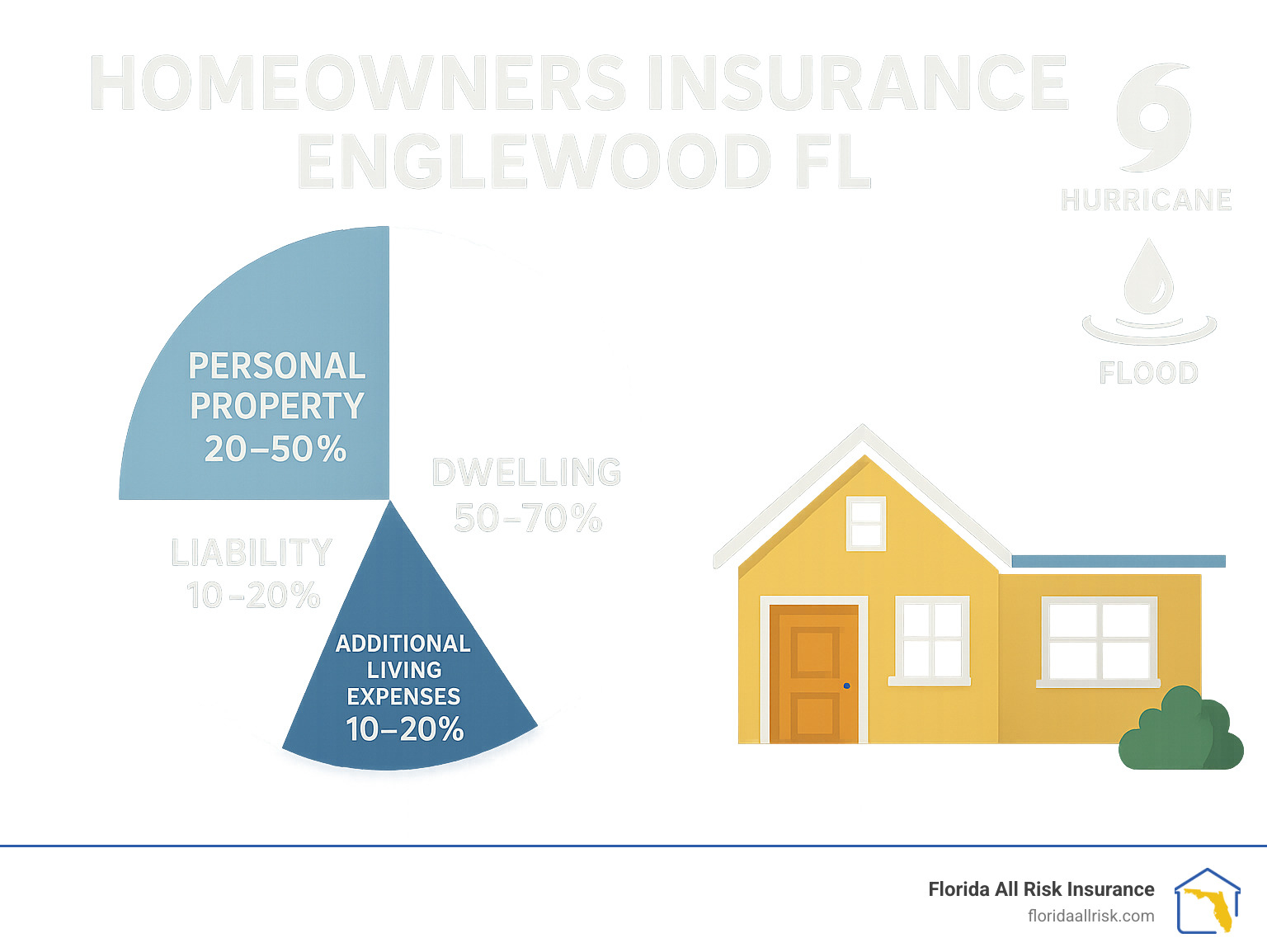 HOMEOWNERS INSURANCE ENGLEWOOD FL

HURRICANE

FLOOD

PERSONAL PROPERTY 20–50%

DWELLING 50–70%

LIABILITY 10–20%

ADDITIONAL LIVING EXPENSES 10–20%

Florida All Risk Insurance
floridaallrisk.com